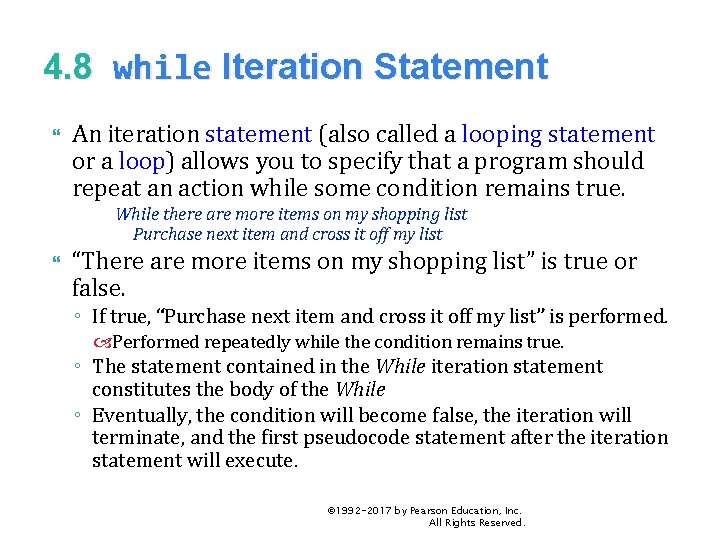 4.8 while Iteration Statement

An iteration statement (also called a looping statement or a loop) allows you to specify that a program should repeat an action while some condition remains true.

While there are more items on my shopping list
Purchase next item and cross it off my list

“There are more items on my shopping list” is true or false.

◦ If true, “Purchase next item and cross it off my list” is performed.

Performed repeatedly while the condition remains true.

◦ The statement contained in the While iteration statement constitutes the body of the While

◦ Eventually, the condition will become false, the iteration will terminate, and the first pseudocode statement after the iteration statement will execute.

©1992-2017 by Pearson Education, Inc. All Rights Reserved.